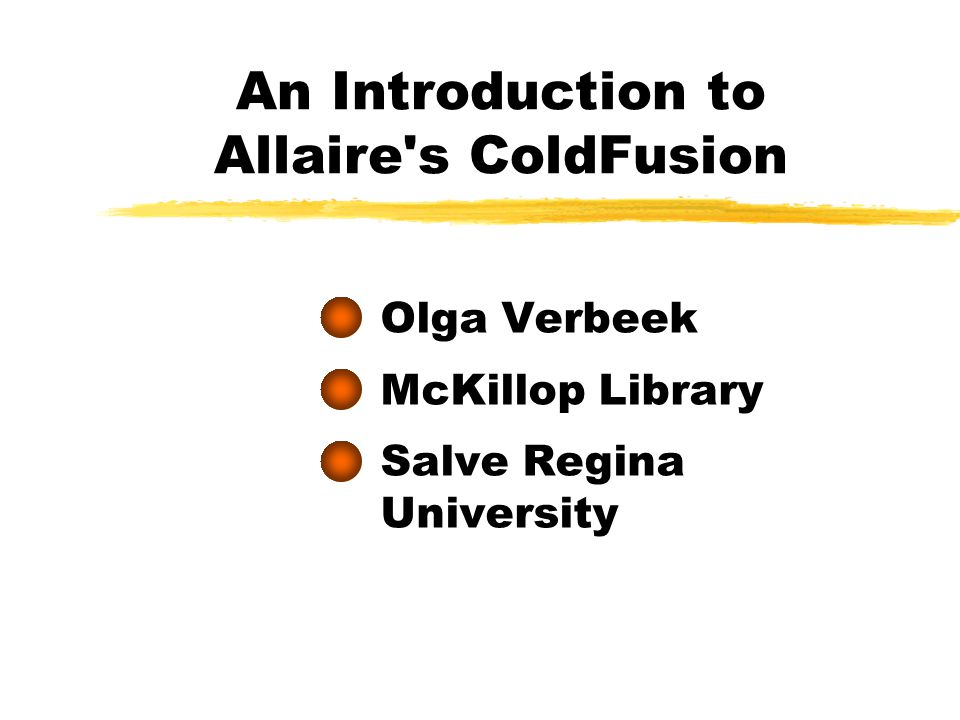 An Introduction to Allaire's ColdFusion

Olga Verbeek

McKillop Library

Salve Regina University